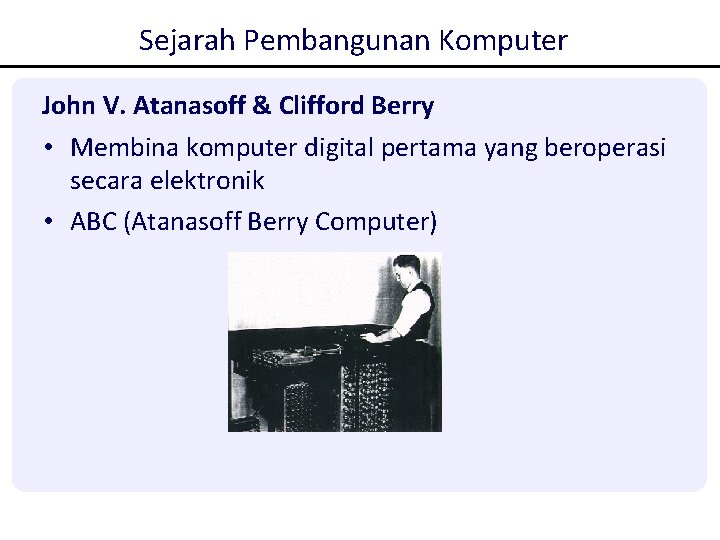 Sejarah Pembangunan Komputer

John V. Atanasoff & Clifford Berry

• Membina komputer digital pertama yang beroperasi secara elektronik

• ABC (Atanasoff Berry Computer)